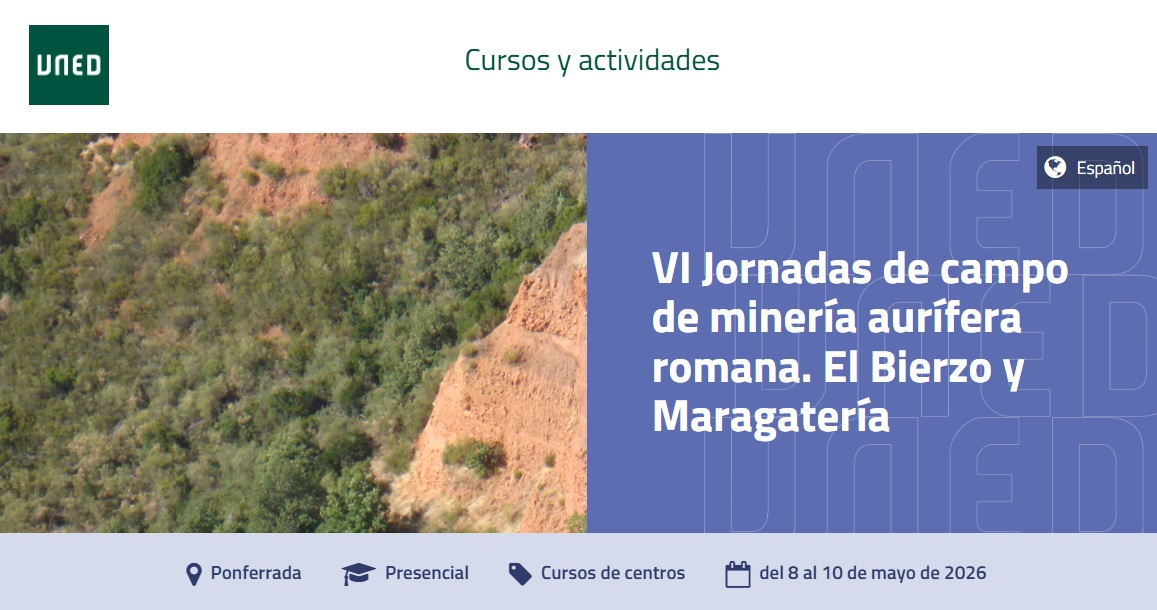 UNED

Cursos y actividades

Español

VI Jornadas de campo de minería aurífera romana. El Bierzo y Maragatería

Ponferrada Presencial Cursos de centros del 8 al 10 de mayo de 2026